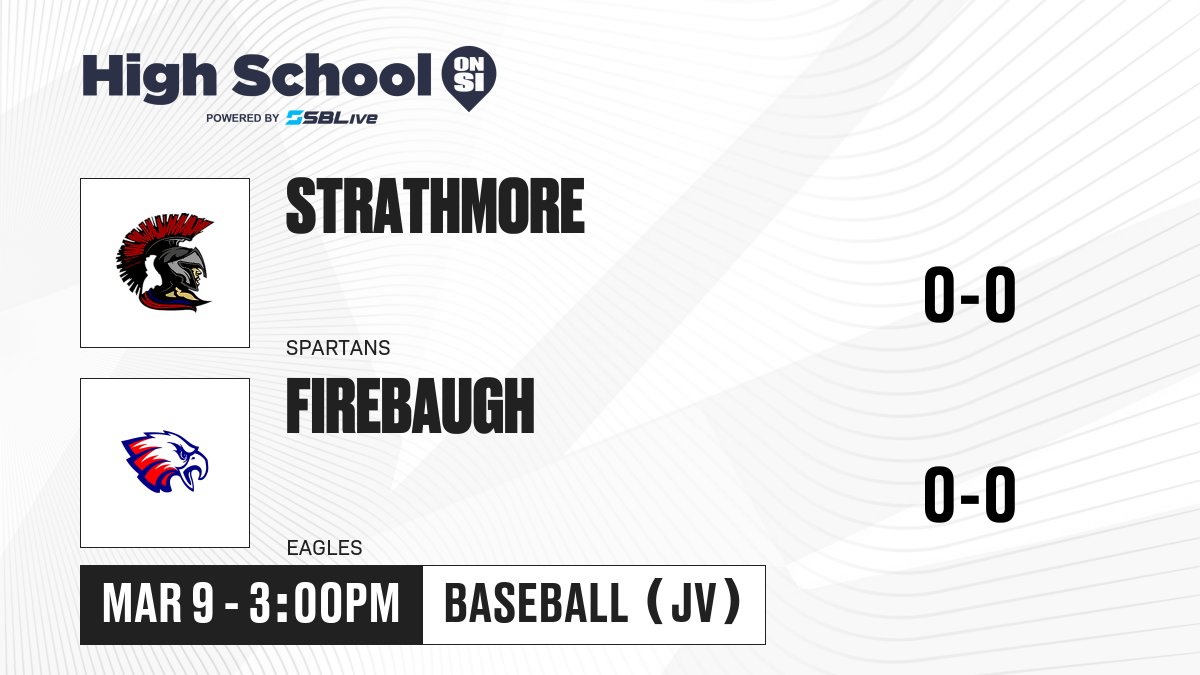 High School ON SI
POWERED BY SBLive

STRATHMORE
SPARTANS
0-0

FIREBAUGH
EAGLES
0-0

MAR 9 - 3:00PM
BASEBALL (JV)